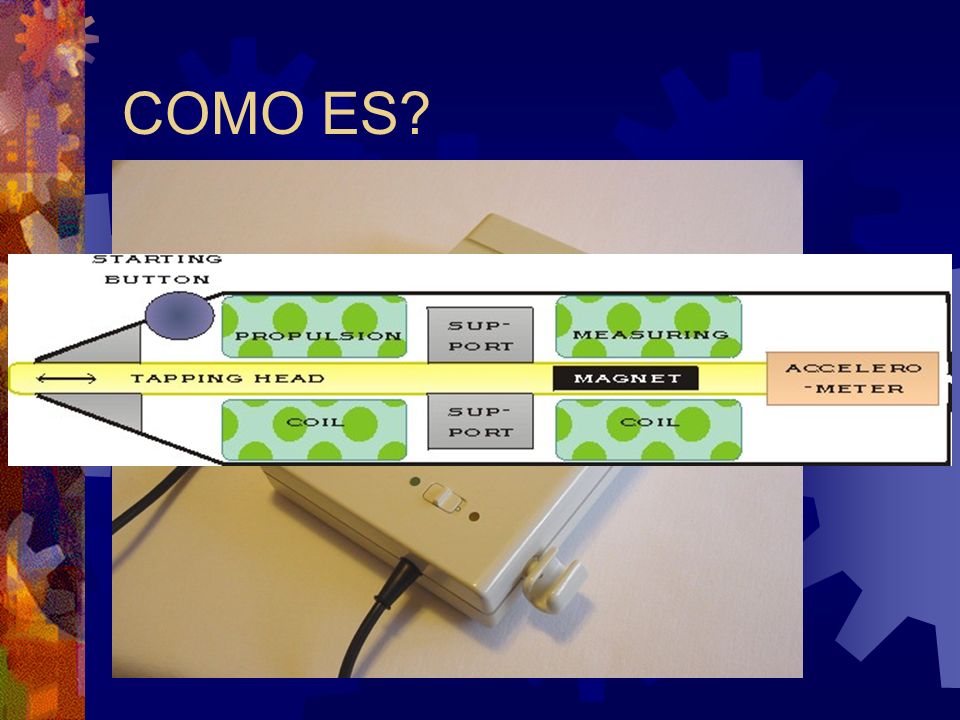 COMO ES?

STARTING BUTTON

PROPULSION

SUP-PORT

MEASURING

TAPPING HEAD

MAGNET

ACCELERO-METER

COIL

SUP-PORT

COIL